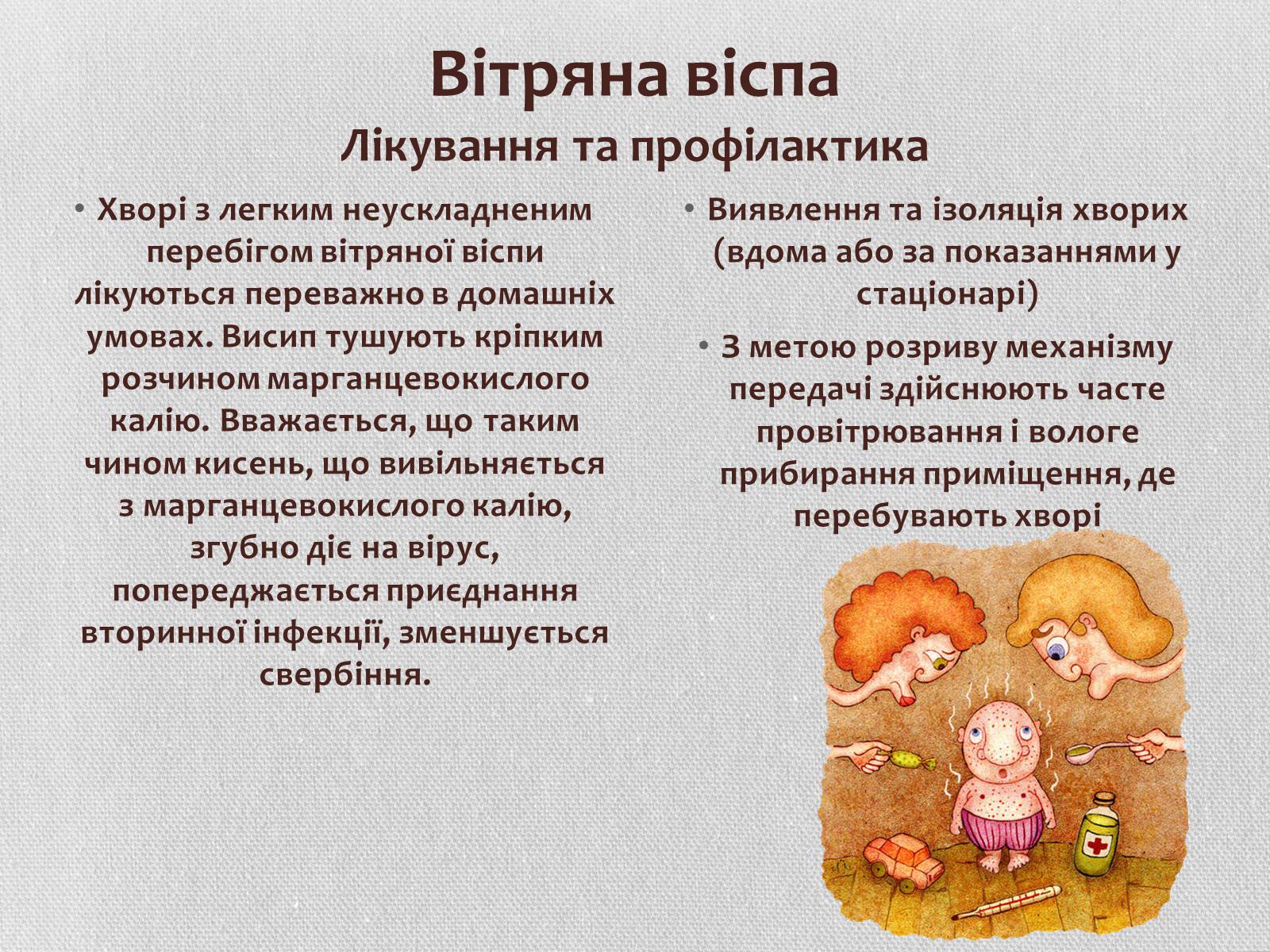 Вітряна віспа
Лікування та профілактика

• Хворі з легким неускладненим перебігом вітряної віспи лікуються переважно в домашніх умовах. Висип тушують кріпким розчином марганцевокислого калію. Вважається, що таким чином кисень, що вивільняється з марганцевокислого калію, згубно діє на вірус, попереджається приєднання вторинної інфекції, зменшується свербіння.

• Виявлення та ізоляція хворих (вдома або за показаннями у стаціонарі)

• З метою розриву механізму передачі здійснюють часте провітрювання і вологе прибирання приміщення, де перебувають хворі